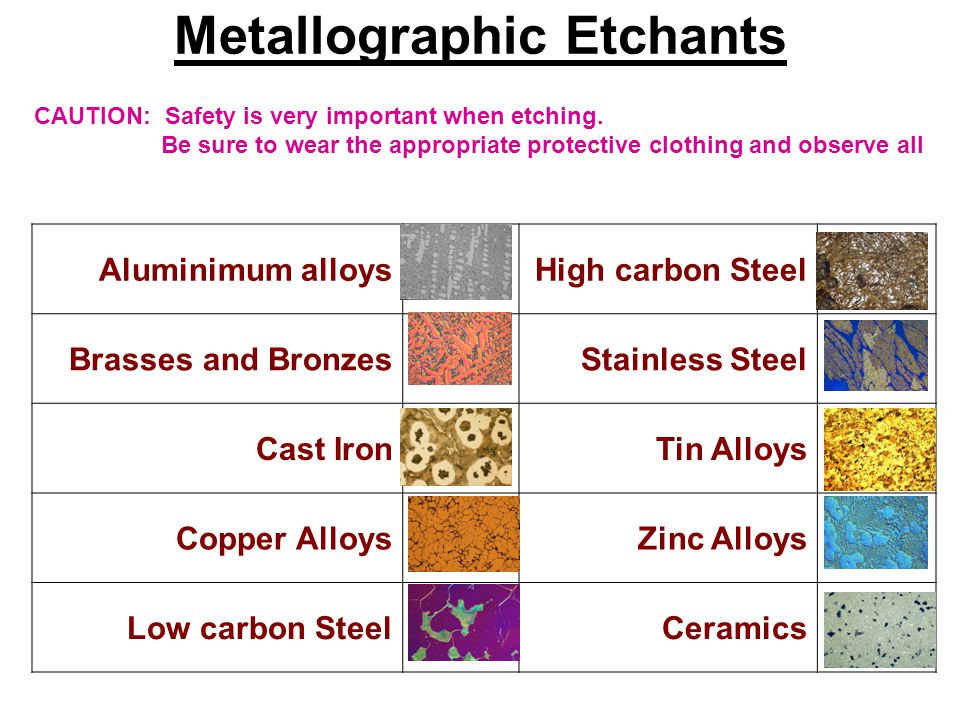 Metallographic Etchants

CAUTION: Safety is very important when etching.
Be sure to wear the appropriate protective clothing and observe all

| Aluminimum alloys | | High carbon Steel | |
|---|---|---|---|
| Brasses and Bronzes | | Stainless Steel | |
| Cast Iron | | Tin Alloys | |
| Copper Alloys | | Zinc Alloys | |
| Low carbon Steel | | Ceramics | |